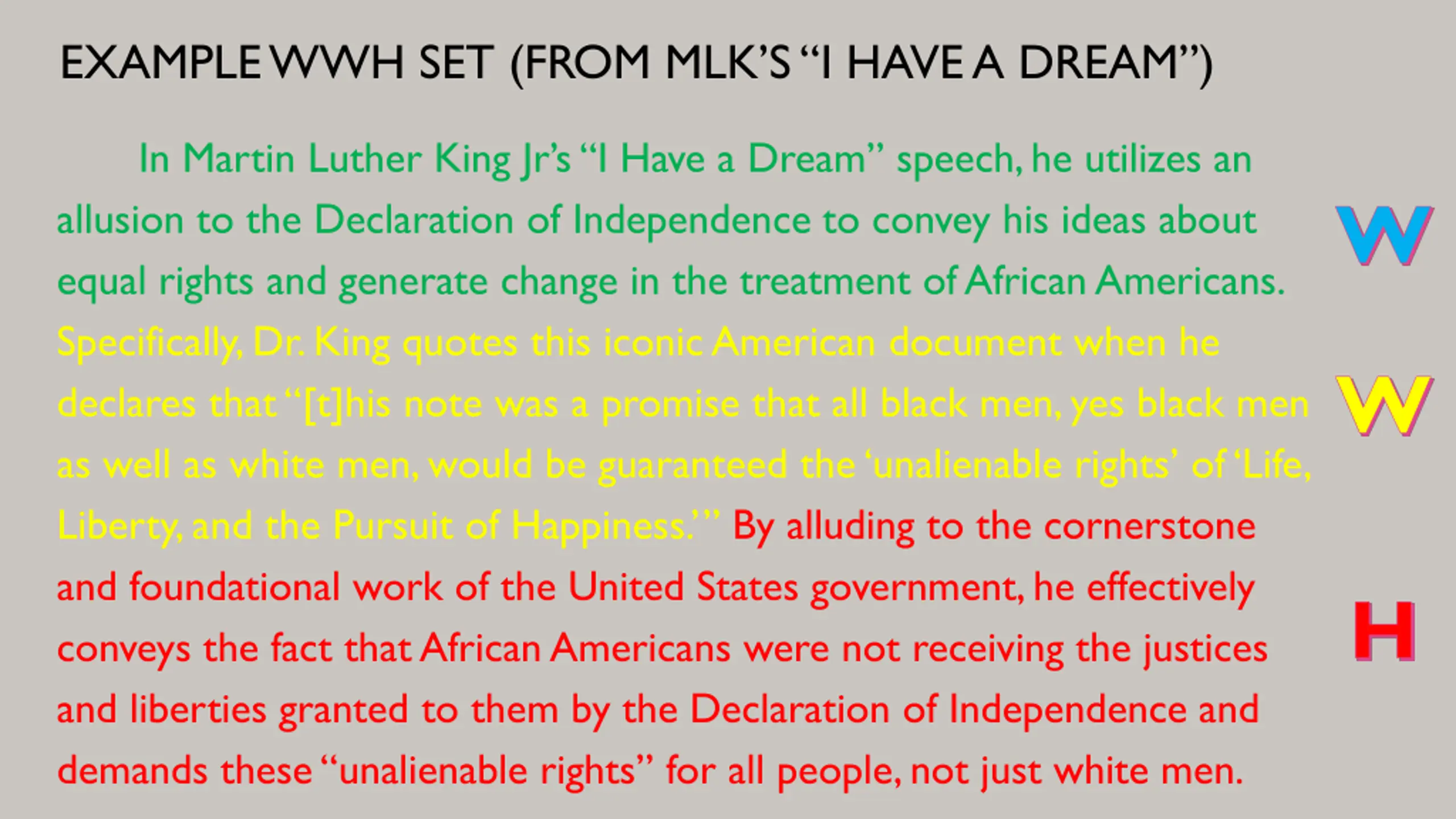 EXAMPLE WWH SET (FROM MLK'S "I HAVE A DREAM")

In Martin Luther King Jr's "I Have a Dream" speech, he utilizes an allusion to the Declaration of Independence to convey his ideas about equal rights and generate change in the treatment of African Americans. Specifically, Dr. King quotes this iconic American document when he declares that "[t]his note was a promise that all black men, yes black men as well as white men, would be guaranteed the 'unalienable rights' of 'Life, Liberty, and the Pursuit of Happiness.'" By alluding to the cornerstone and foundational work of the United States government, he effectively conveys the fact that African Americans were not receiving the justices and liberties granted to them by the Declaration of Independence and demands these "unalienable rights" for all people, not just white men.

W

W

H